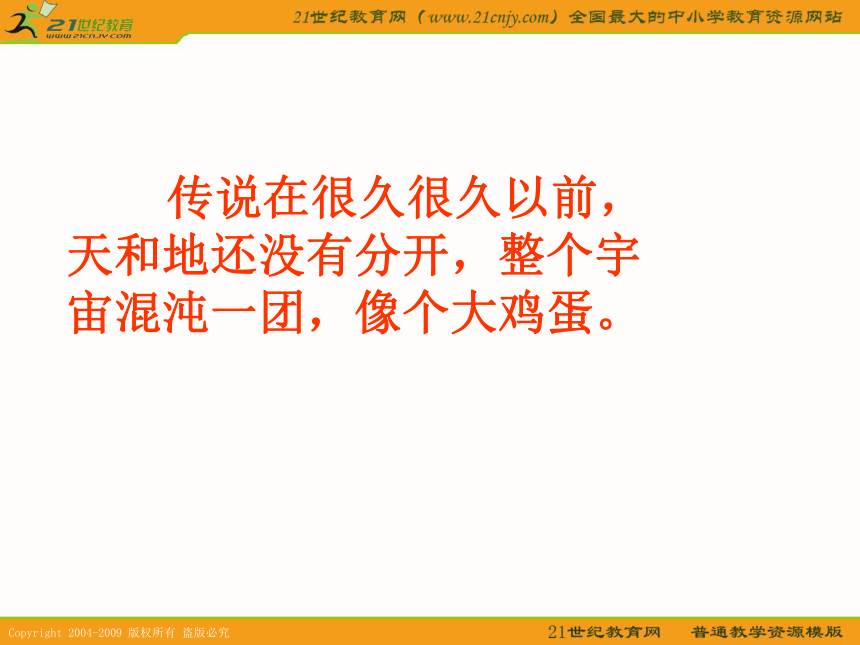 21世纪教育
www.21cnjy.com

21世纪教育网（www.21cnjy.com）全国最大的中小学教育资源网站

传说在很久很久以前，天和地还没有分开，整个宇宙混沌一团，像个大鸡蛋。

Copyright 2004-2009 版权所有 盗版必究

21世纪教育网 普通教学资源模版